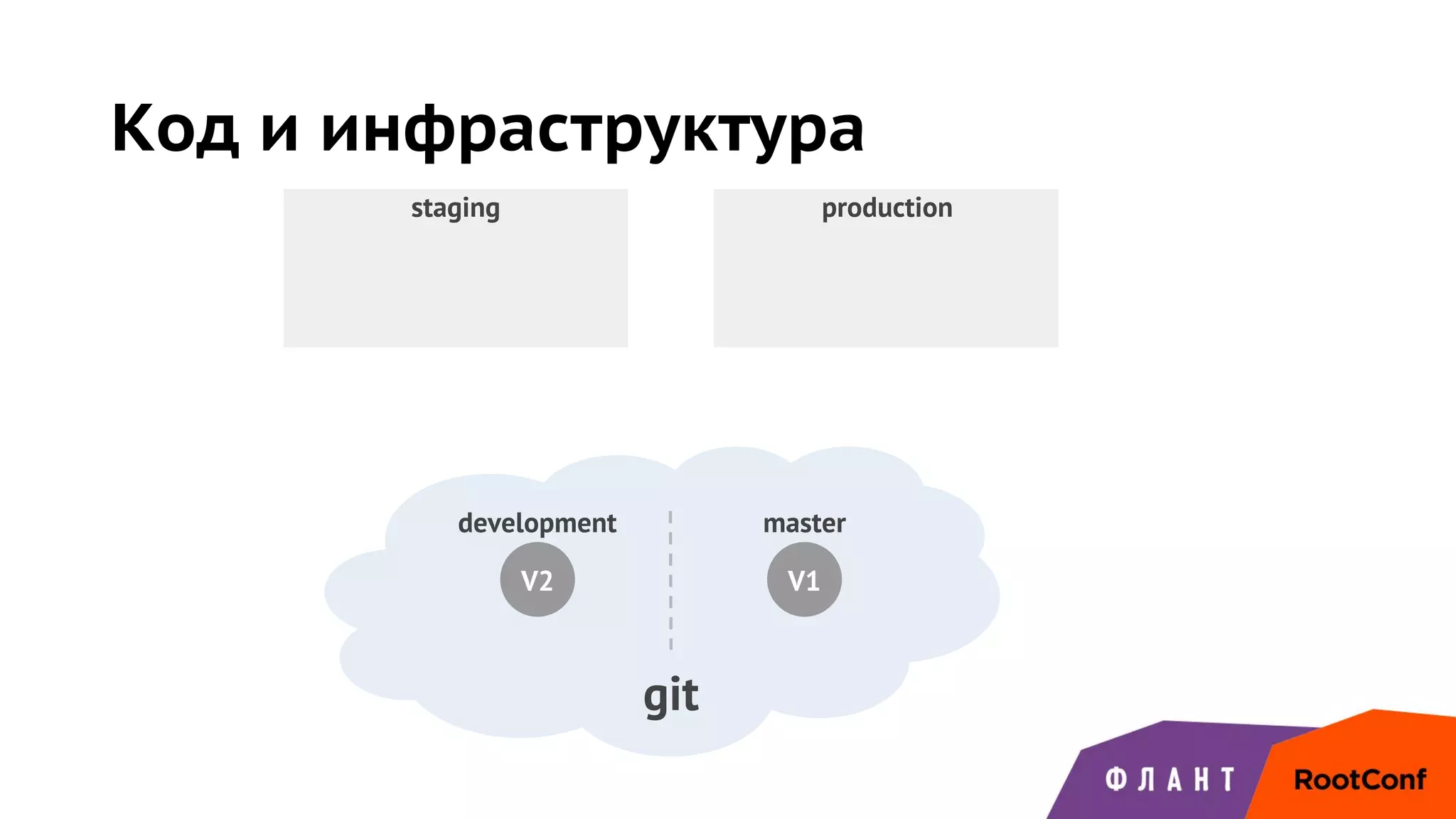 Код и инфраструктура

staging

production

development

V2

master

V1

git

ФЛАНТ

RootConf